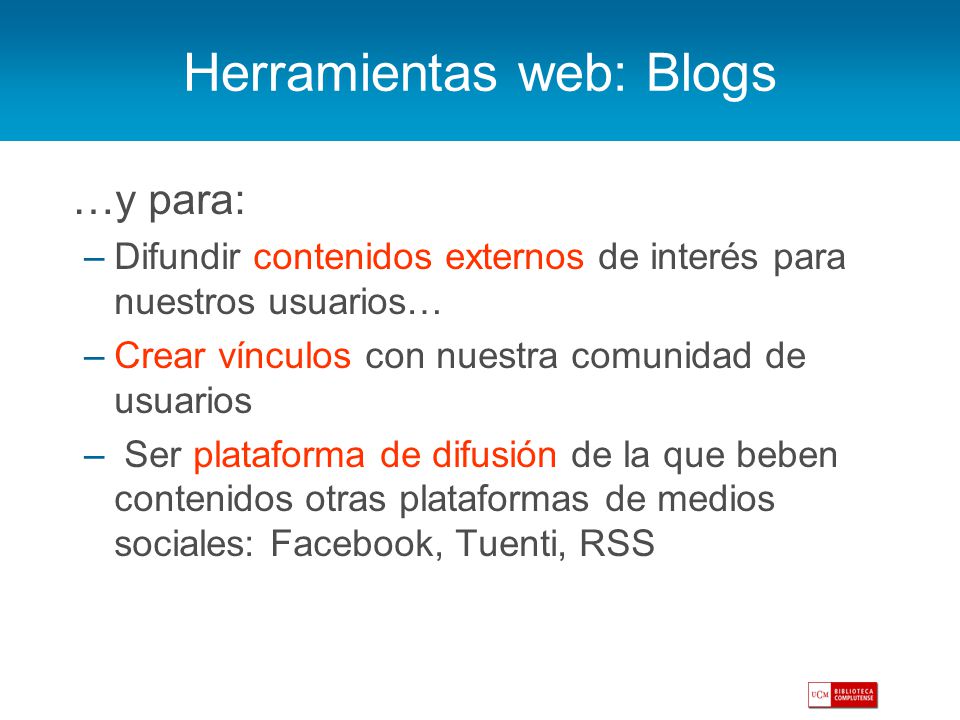 Herramientas web: Blogs

…y para:

– Difundir contenidos externos de interés para nuestros usuarios…

– Crear vínculos con nuestra comunidad de usuarios

– Ser plataforma de difusión de la que beben contenidos otras plataformas de medios sociales: Facebook, Tuenti, RSS

UCM BIBLIOTECA COMPLUTENSE